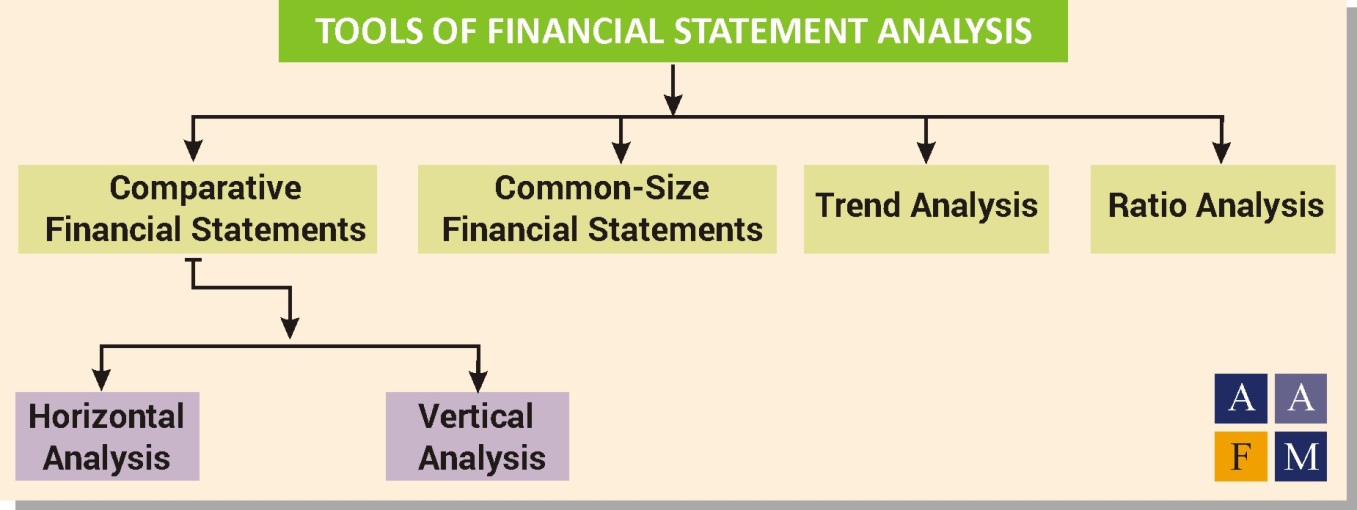 TOOLS OF FINANCIAL STATEMENT ANALYSIS

Comparative Financial Statements

Common-Size Financial Statements

Trend Analysis

Ratio Analysis

Horizontal Analysis

Vertical Analysis

A A
F M